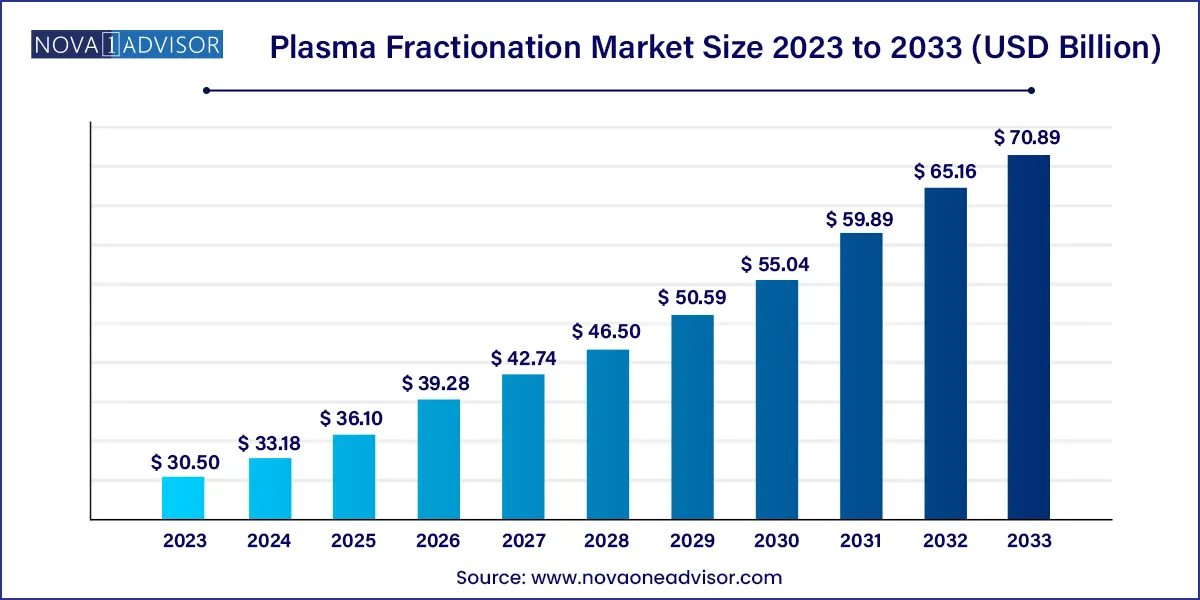 NOVA 1 ADVISOR

Plasma Fractionation Market Size 2023 to 2033 (USD Billion)

$ 30.50
$ 33.18
$ 36.10
$ 39.28
$ 42.74
$ 46.50
$ 50.59
$ 55.04
$ 59.89
$ 65.16
$ 70.89

2023
2024
2025
2026
2027
2028
2029
2030
2031
2032
2033

Source: www.novaoneadvisor.com